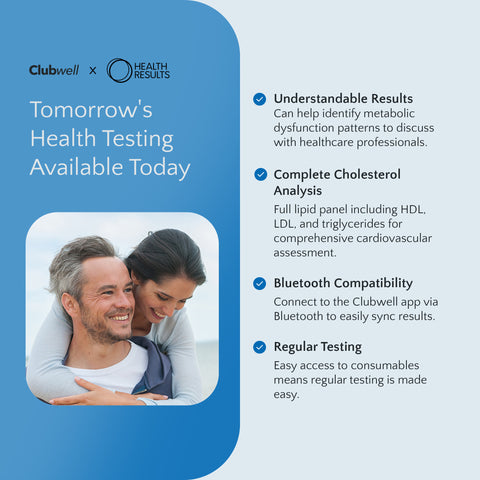 Clubwell × HEALTH RESULTS

Tomorrow's Health Testing Available Today

Understandable Results
Can help identify metabolic dysfunction patterns to discuss with healthcare professionals.

Complete Cholesterol Analysis
Full lipid panel including HDL, LDL, and triglycerides for comprehensive cardiovascular assessment.

Bluetooth Compatibility
Connect to the Clubwell app via Bluetooth to easily sync results.

Regular Testing
Easy access to consumables means regular testing is made easy.